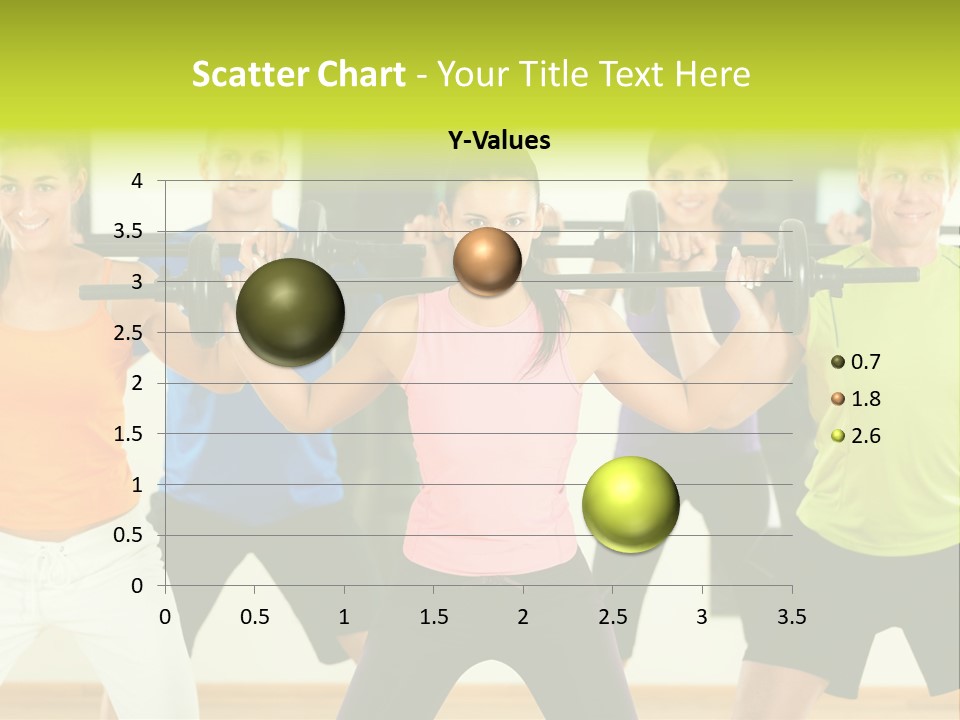 Scatter Chart - Your Title Text Here

Y-Values

4
3.5
3
2.5
2
1.5
1
0.5
0

0 0.5 1 1.5 2 2.5 3 3.5

0.7
1.8
2.6